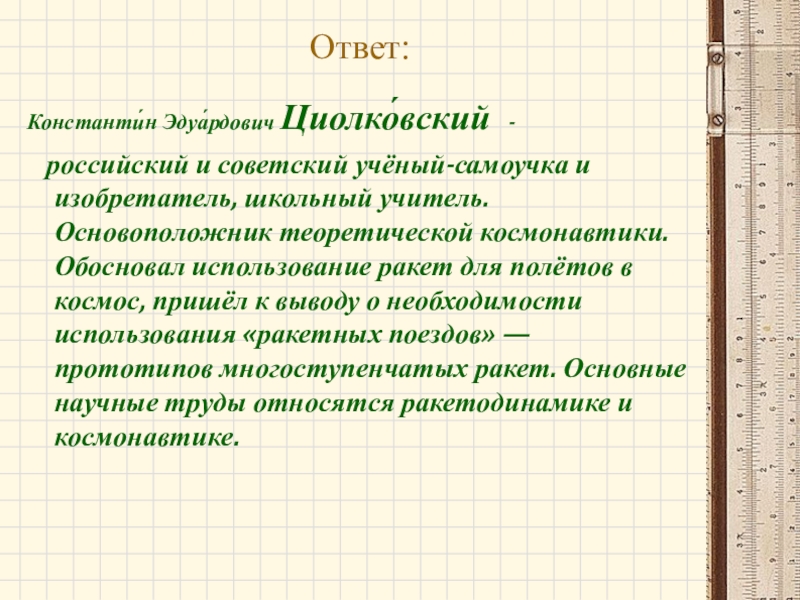 Ответ:

Константи́н Эдуа́рдович Циолко́вский -

российский и советский учёный-самоучка и изобретатель, школьный учитель. Основоположник теоретической космонавтики. Обосновал использование ракет для полётов в космос, пришёл к выводу о необходимости использования «ракетных поездов» — прототипов многоступенчатых ракет. Основные научные труды относятся ракетодинамике и космонавтике.